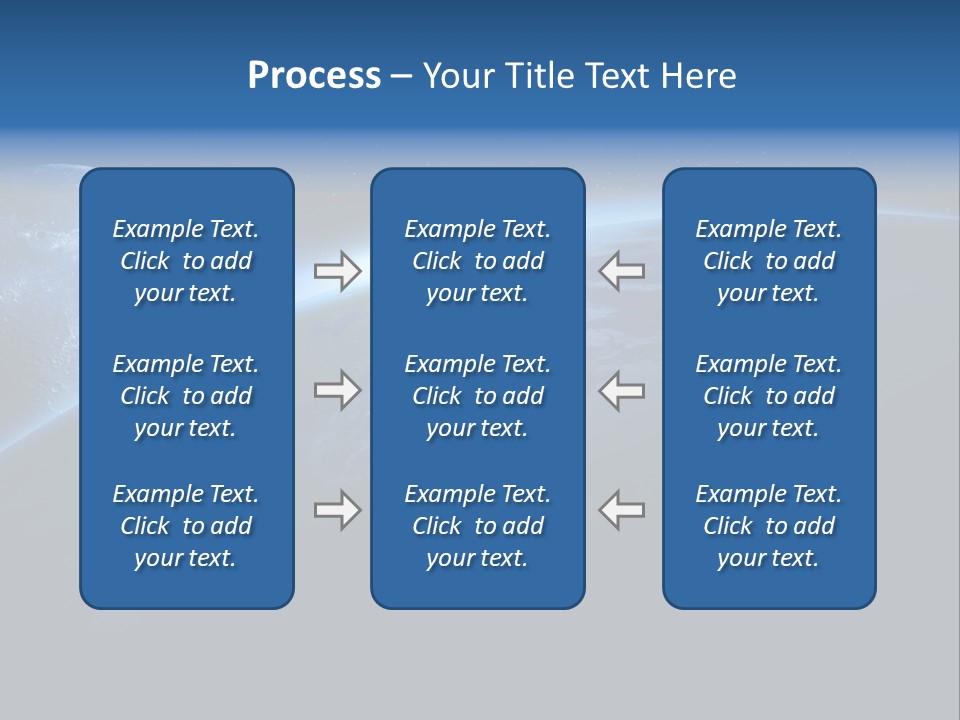 Process – Your Title Text Here

Example Text. Click to add your text.

Example Text. Click to add your text.

Example Text. Click to add your text.

Example Text. Click to add your text.

Example Text. Click to add your text.

Example Text. Click to add your text.

Example Text. Click to add your text.

Example Text. Click to add your text.

Example Text. Click to add your text.